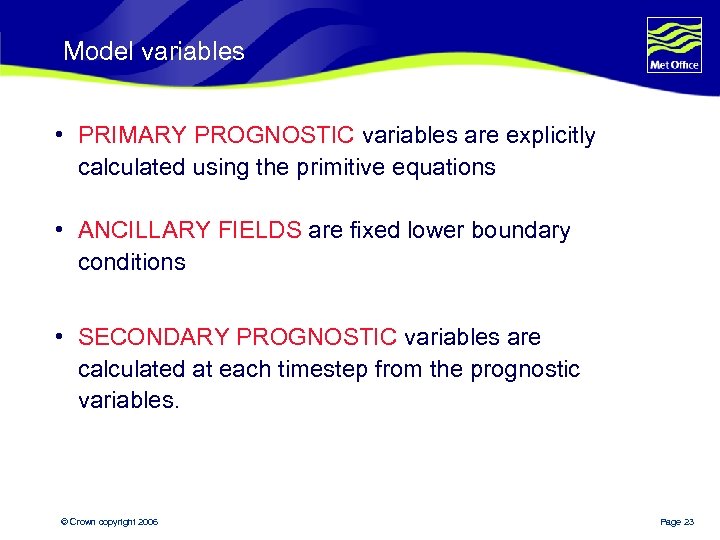 Model variables

Met Office

• PRIMARY PROGNOSTIC variables are explicitly calculated using the primitive equations

• ANCILLARY FIELDS are fixed lower boundary conditions

• SECONDARY PROGNOSTIC variables are calculated at each timestep from the prognostic variables.

© Crown copyright 2006

Page 23